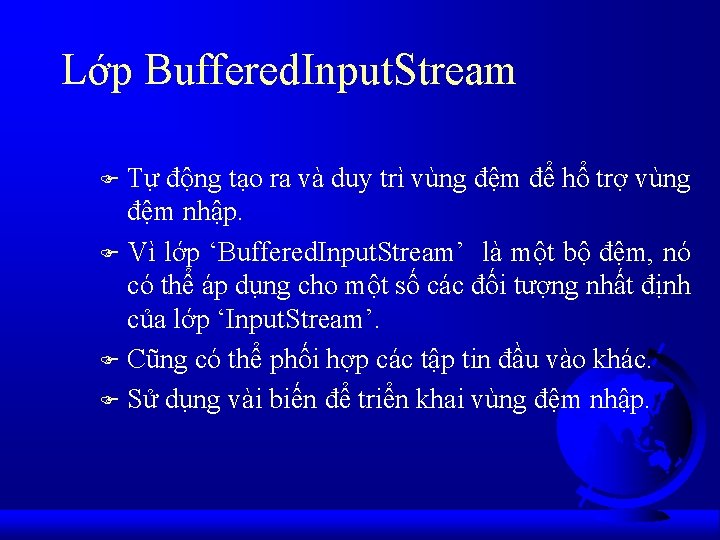 Lớp BufferedInputStream

Tự động tạo ra và duy trì vùng đệm để hỗ trợ vùng đệm nhập.

Vì lớp ‘BufferedInputStream’ là một bộ đệm, nó có thể áp dụng cho một số các đối tượng nhất định của lớp ‘InputStream’.

Cũng có thể phối hợp các tập tin đầu vào khác.

Sử dụng vài biến để triển khai vùng đệm nhập.